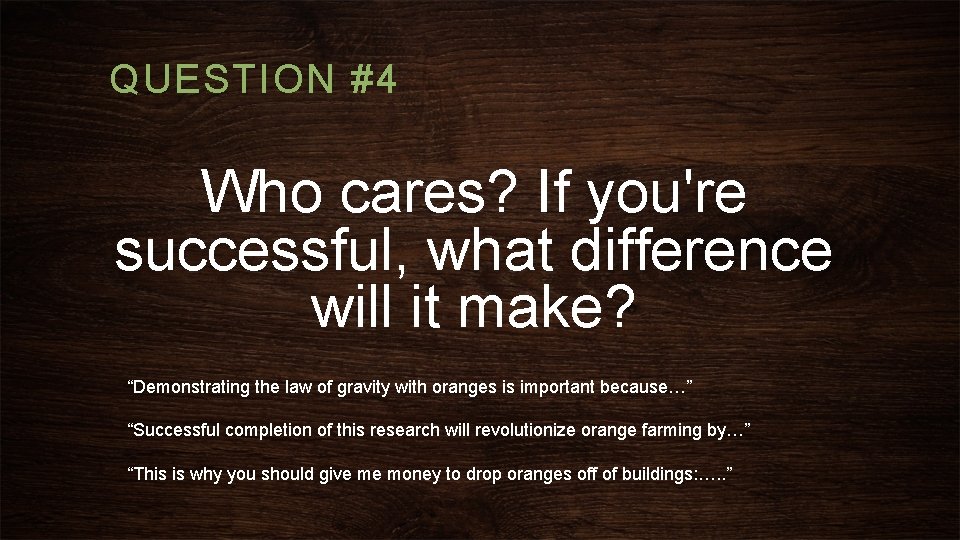 QUESTION #4

Who cares? If you're successful, what difference will it make?

“Demonstrating the law of gravity with oranges is important because…”

“Successful completion of this research will revolutionize orange farming by…”

“This is why you should give me money to drop oranges off of buildings:…..”